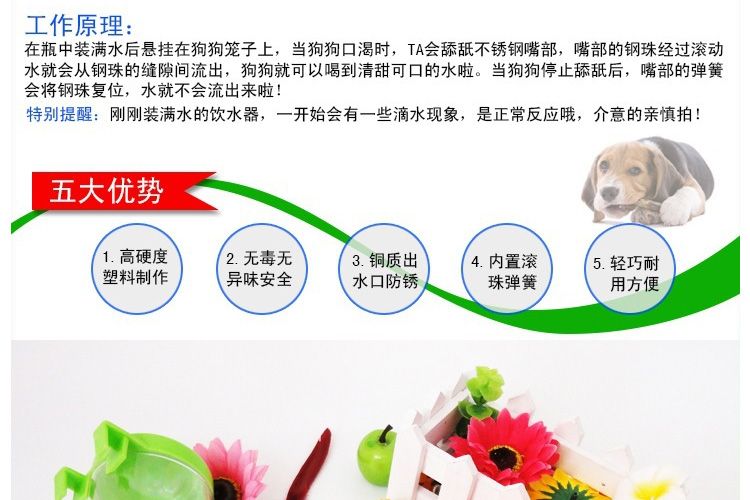 工作原理：
在瓶中装满水后悬挂在狗狗笼子上，当狗狗口渴时，TA会舔舐不锈钢嘴部，嘴部的钢珠经过滚动水就会从钢珠的缝隙间流出，狗狗就可以喝到清甜可口的水啦。当狗狗停止舔舐后，嘴部的弹簧会将钢珠复位，水就不会流出来啦！

特别提醒：刚刚装满水的饮水器，一开始会有一些滴水现象，是正常反应哦，介意的亲慎拍！

五大优势

1. 高硬度塑料制作

2. 无毒无异味安全

3. 铜质出水口防锈

4. 内置滚珠弹簧

5. 轻巧耐用方便